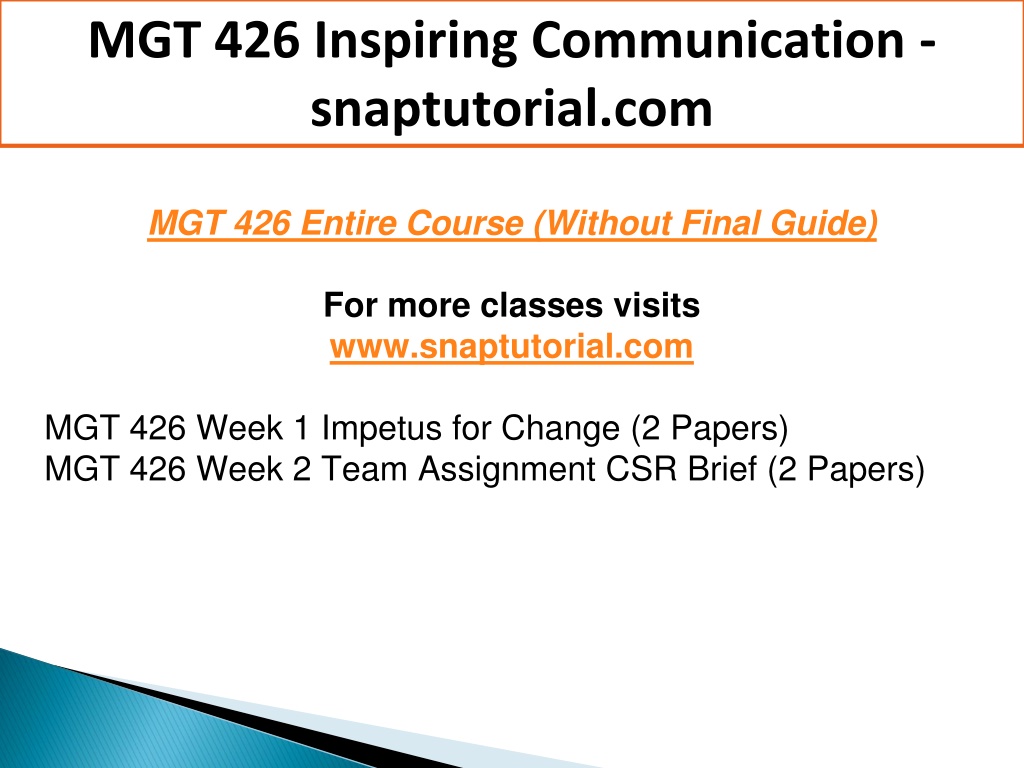 MGT 426 Inspiring Communication - snaptutorial.com

MGT 426 Entire Course (Without Final Guide)

For more classes visits
www.snaptutorial.com

MGT 426 Week 1 Impetus for Change (2 Papers)
MGT 426 Week 2 Team Assignment CSR Brief (2 Papers)